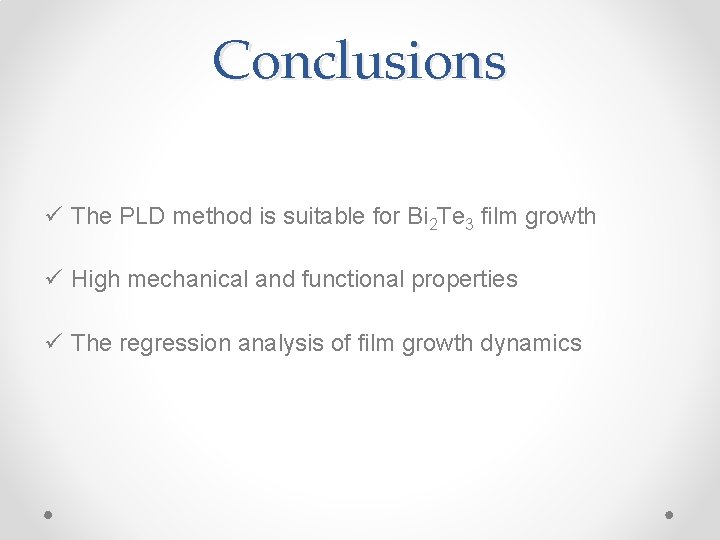 Conclusions

✓ The PLD method is suitable for $Bi_2Te_3$ film growth

✓ High mechanical and functional properties

✓ The regression analysis of film growth dynamics